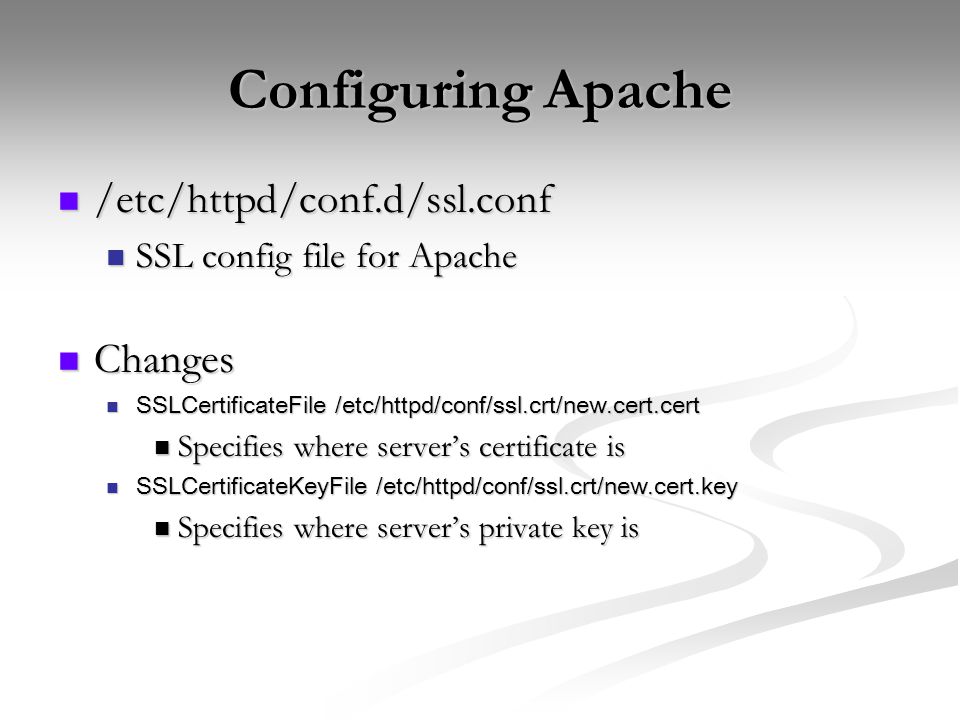 Configuring Apache

/etc/httpd/conf.d/ssl.conf

SSL config file for Apache

Changes

SSLCertificateFile /etc/httpd/conf/ssl.crt/new.cert.cert

Specifies where server's certificate is

SSLCertificateKeyFile /etc/httpd/conf/ssl.crt/new.cert.key

Specifies where server's private key is